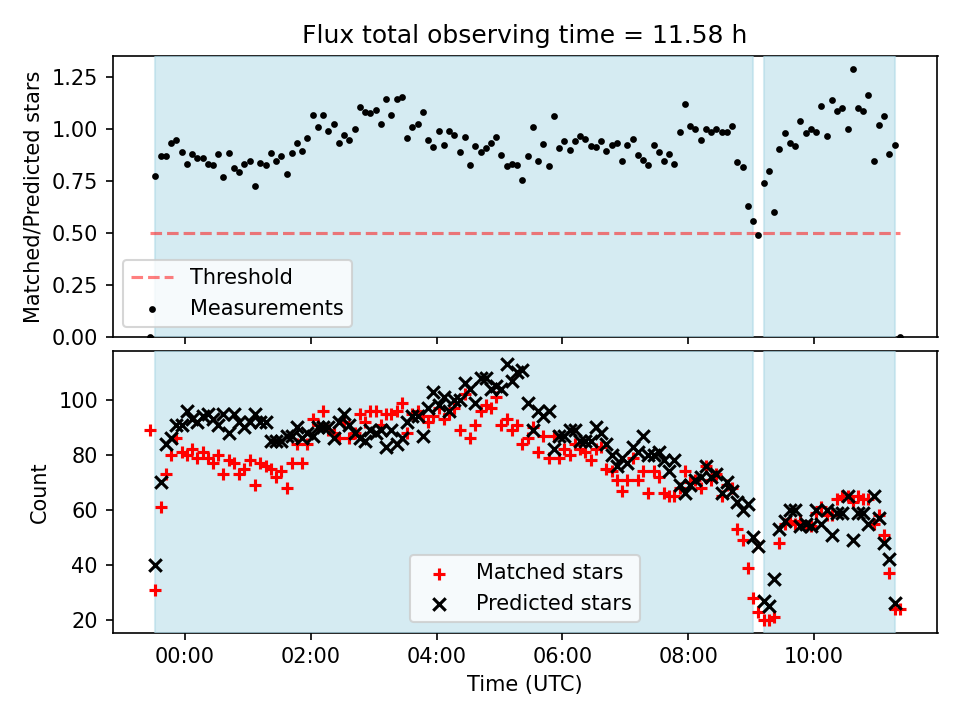 Flux total observing time = 11.58 h

Matched/Predicted stars

1.25
1.00
0.75
0.50
0.25
0.00

Threshold
Measurements

Count

100
80
60
40
20

Matched stars
Predicted stars

00:00
02:00
04:00
06:00
08:00
10:00

Time (UTC)